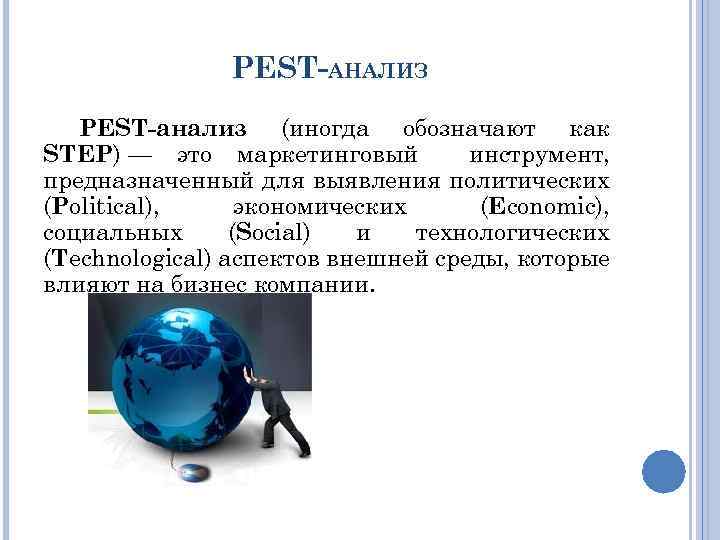 PEST-АНАЛИЗ

PEST-анализ (иногда обозначают как STEP) — это маркетинговый инструмент, предназначенный для выявления политических (Political), экономических (Economic), социальных (Social) и технологических (Technological) аспектов внешней среды, которые влияют на бизнес компании.